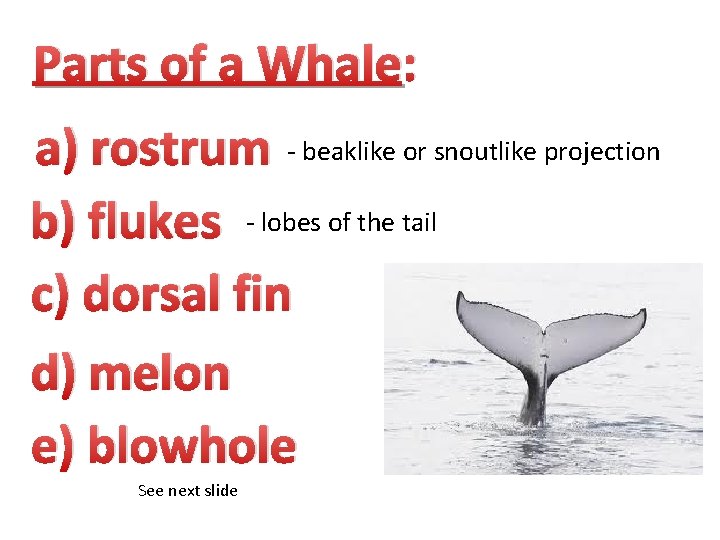 Parts of a Whale:

a) rostrum - beaklike or snoutlike projection

b) flukes - lobes of the tail

c) dorsal fin

d) melon

e) blowhole

See next slide